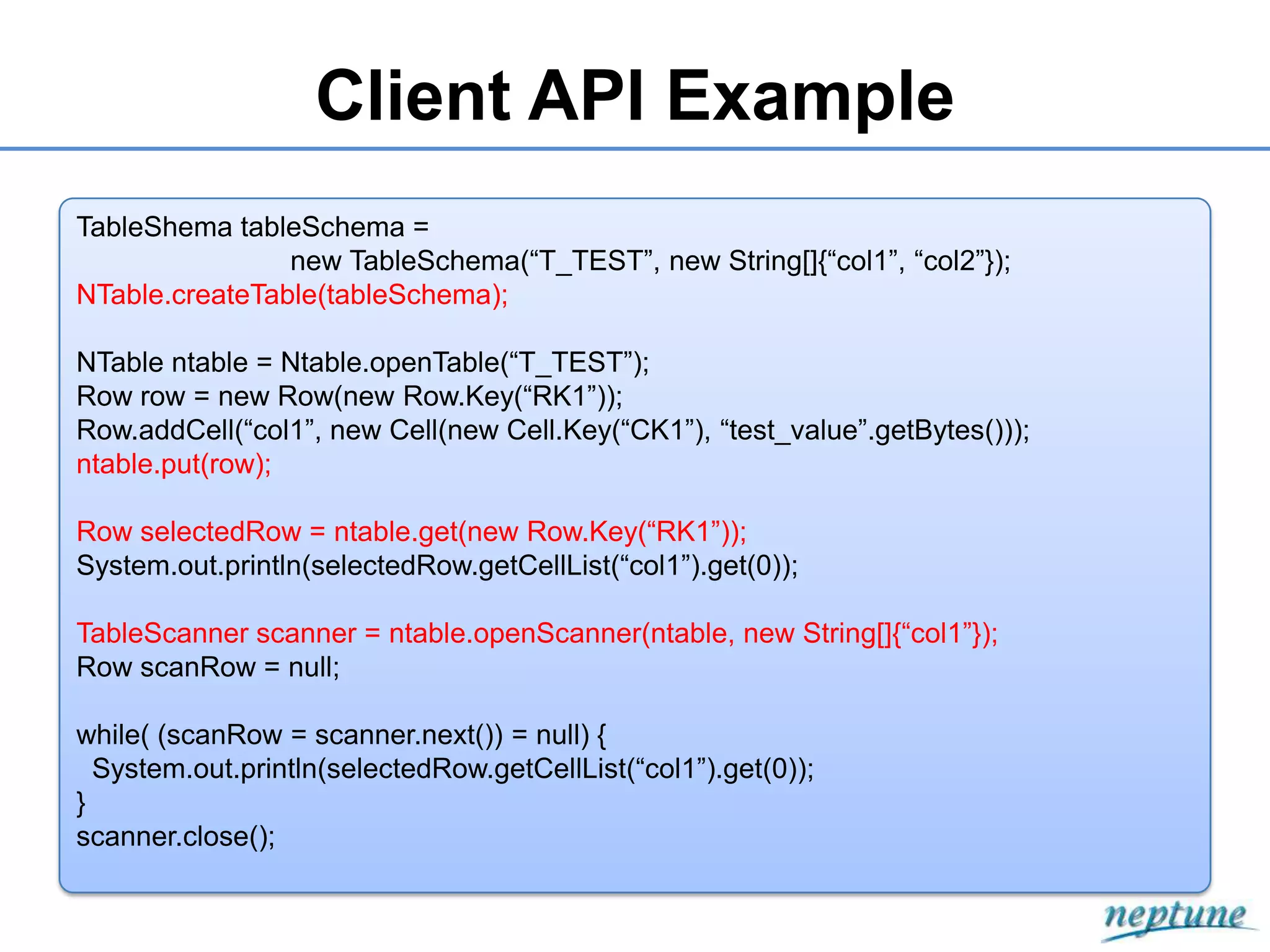 Client API Example

TableShema tableSchema =
new TableSchema(“T_TEST”, new String[]{“col1”, “col2”});
NTable.createTable(tableSchema);

NTable ntable = Ntable.openTable(“T_TEST”);
Row row = new Row(new Row.Key(“RK1”));
Row.addCell(“col1”, new Cell(new Cell.Key(“CK1”), “test_value”.getBytes()));
ntable.put(row);

Row selectedRow = ntable.get(new Row.Key(“RK1”));
System.out.println(selectedRow.getCellList(“col1”).get(0));

TableScanner scanner = ntable.openScanner(ntable, new String[]{“col1”});
Row scanRow = null;

while( (scanRow = scanner.next()) = null) {
System.out.println(selectedRow.getCellList(“col1”).get(0));
}
scanner.close();

neptune